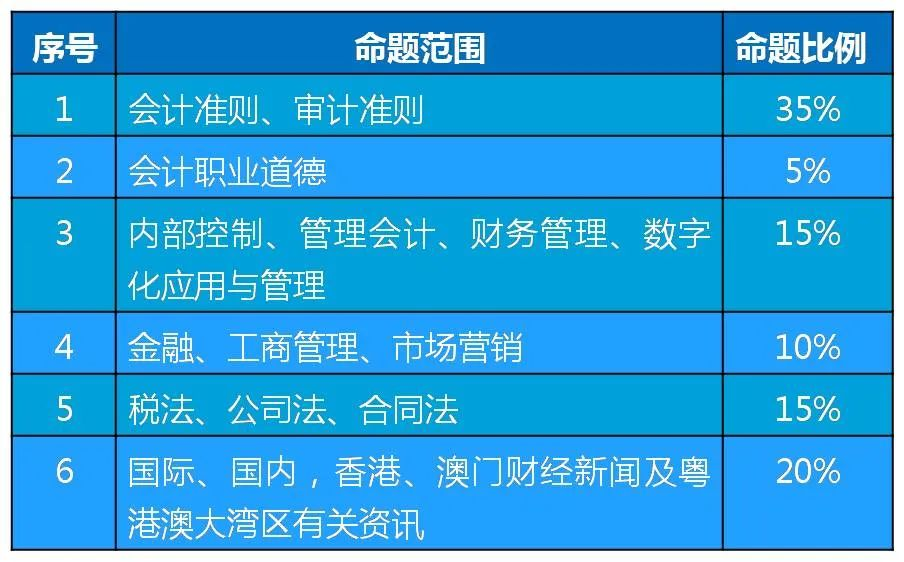 | 序号 | 命题范围 | 命题比例 |
|---|---|---|
| 1 | 会计准则、审计准则 | 35% |
| 2 | 会计职业道德 | 5% |
| 3 | 内部控制、管理会计、财务管理、数字化应用与管理 | 15% |
| 4 | 金融、工商管理、市场营销 | 10% |
| 5 | 税法、公司法、合同法 | 15% |
| 6 | 国际、国内，香港、澳门财经新闻及粤港澳大湾区有关资讯 | 20% |